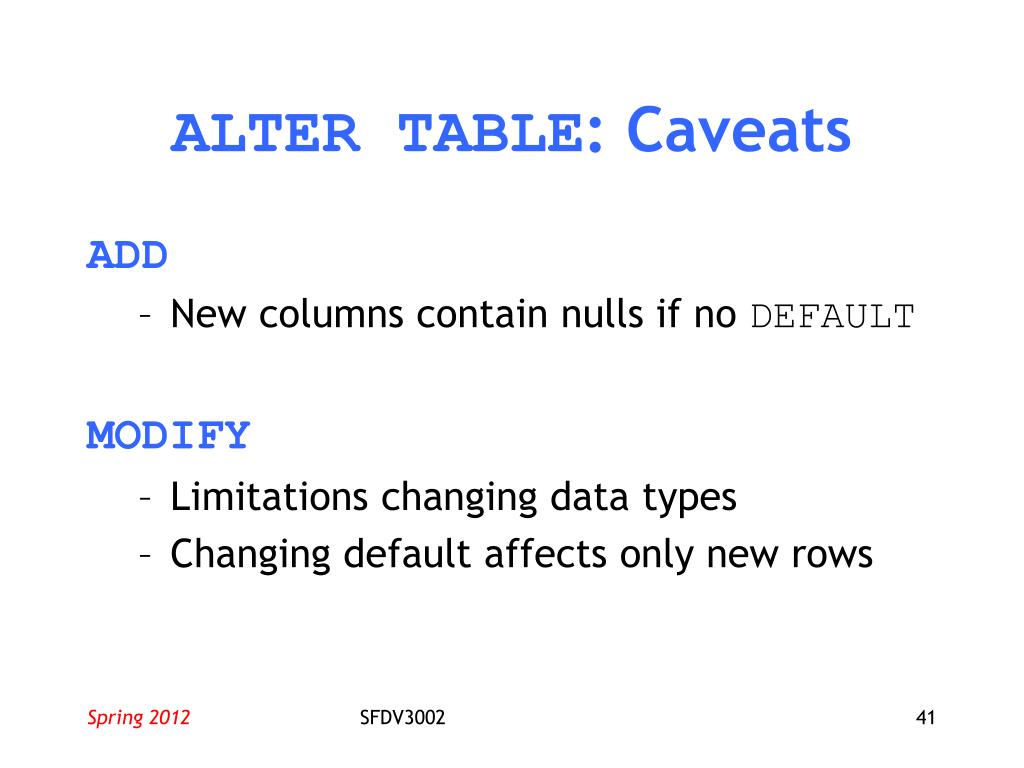 ALTER TABLE: Caveats

ADD
– New columns contain nulls if no DEFAULT

MODIFY
– Limitations changing data types
– Changing default affects only new rows

Spring 2012
SFDV3002
41